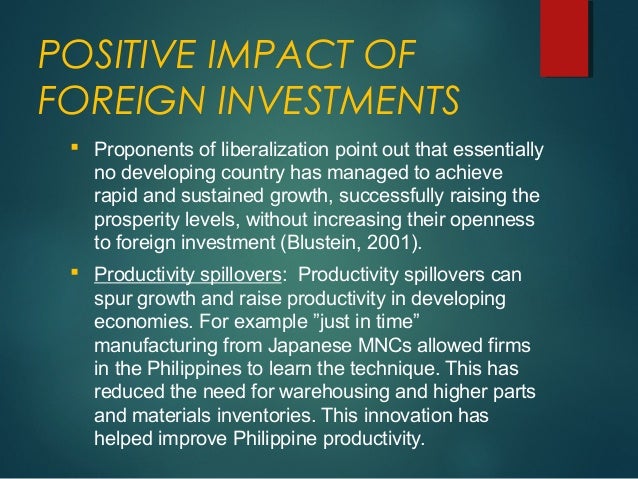 POSITIVE IMPACT OF FOREIGN INVESTMENTS

▪ Proponents of liberalization point out that essentially no developing country has managed to achieve rapid and sustained growth, successfully raising the prosperity levels, without increasing their openness to foreign investment (Blustein, 2001).

▪ Productivity spillovers: Productivity spillovers can spur growth and raise productivity in developing economies. For example ”just in time” manufacturing from Japanese MNCs allowed firms in the Philippines to learn the technique. This has reduced the need for warehousing and higher parts and materials inventories. This innovation has helped improve Philippine productivity.